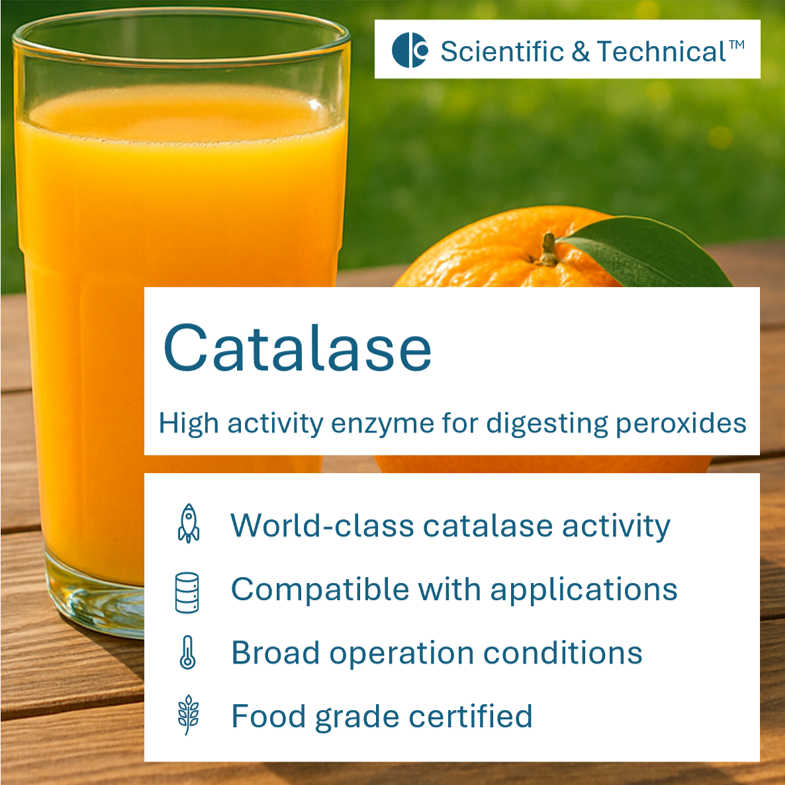 Scientific & Technical™

Catalase

High activity enzyme for digesting peroxides

World-class catalase activity

Compatible with applications

Broad operation conditions

Food grade certified